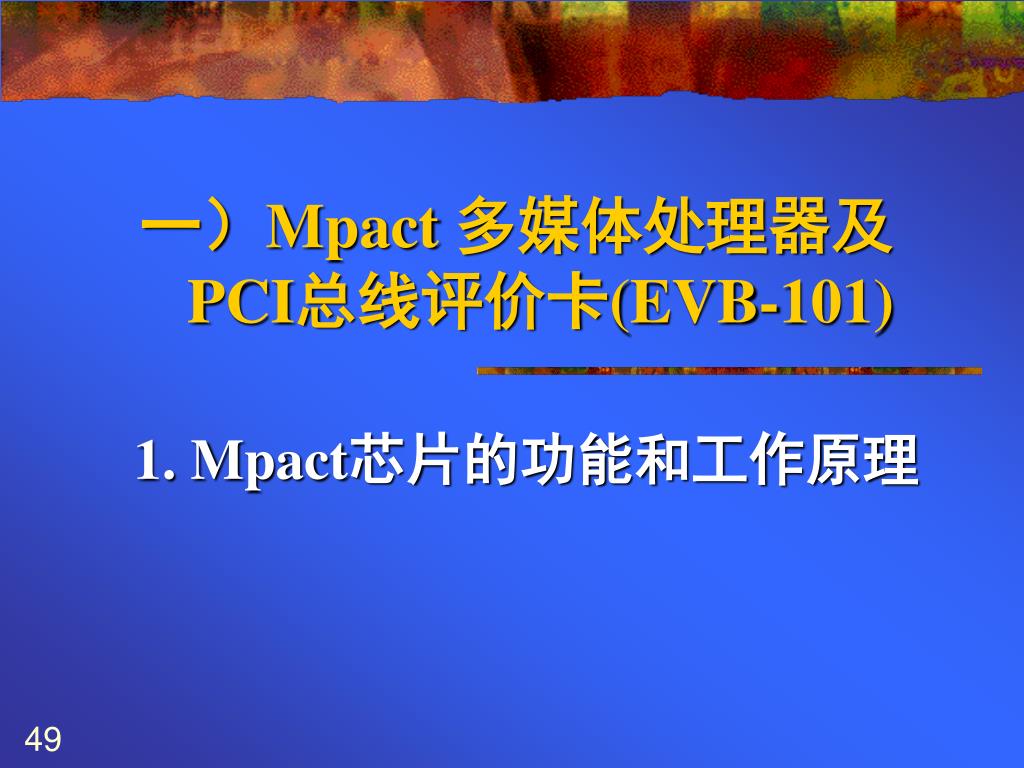 一）Mpact 多媒体处理器及 PCI总线评价卡(EVB-101)

1. Mpact芯片的功能和工作原理

49